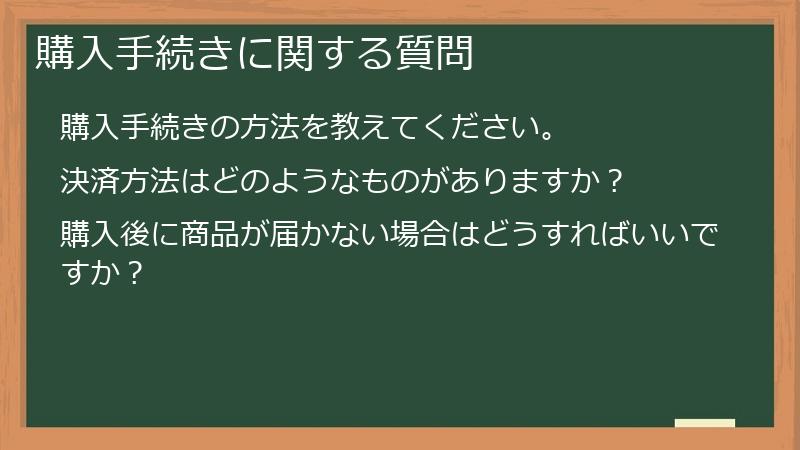 購入手続きに関する質問

購入手続きの方法を教えてください。

決済方法はどのようなものがありますか？

購入後に商品が届かない場合はどうすればいいですか？